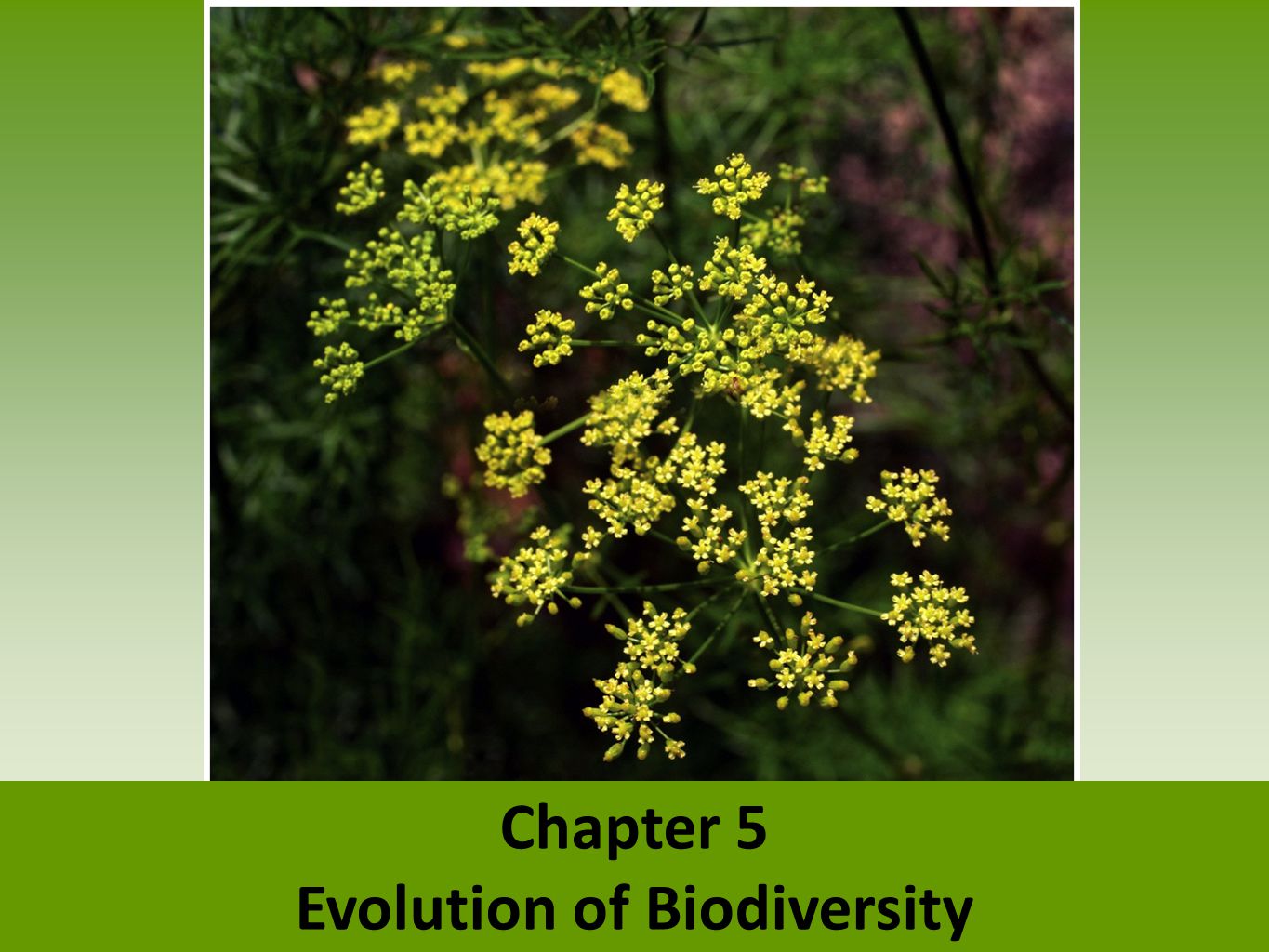 Chapter 5
Evolution of Biodiversity